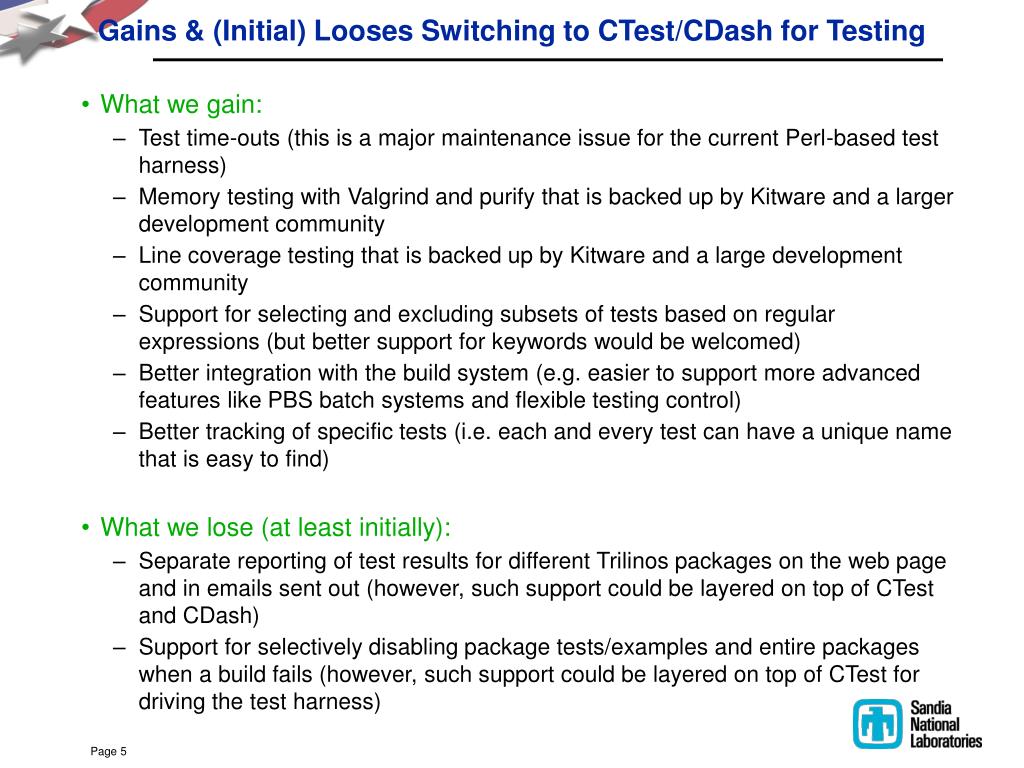 Gains & (Initial) Looses Switching to CTest/CDash for Testing

• What we gain:
– Test time-outs (this is a major maintenance issue for the current Perl-based test harness)
– Memory testing with Valgrind and purify that is backed up by Kitware and a larger development community
– Line coverage testing that is backed up by Kitware and a large development community
– Support for selecting and excluding subsets of tests based on regular expressions (but better support for keywords would be welcomed)
– Better integration with the build system (e.g. easier to support more advanced features like PBS batch systems and flexible testing control)
– Better tracking of specific tests (i.e. each and every test can have a unique name that is easy to find)

• What we lose (at least initially):
– Separate reporting of test results for different Trilinos packages on the web page and in emails sent out (however, such support could be layered on top of CTest and CDash)
– Support for selectively disabling package tests/examples and entire packages when a build fails (however, such support could be layered on top of CTest for driving the test harness)

Page 5

Sandia National Laboratories